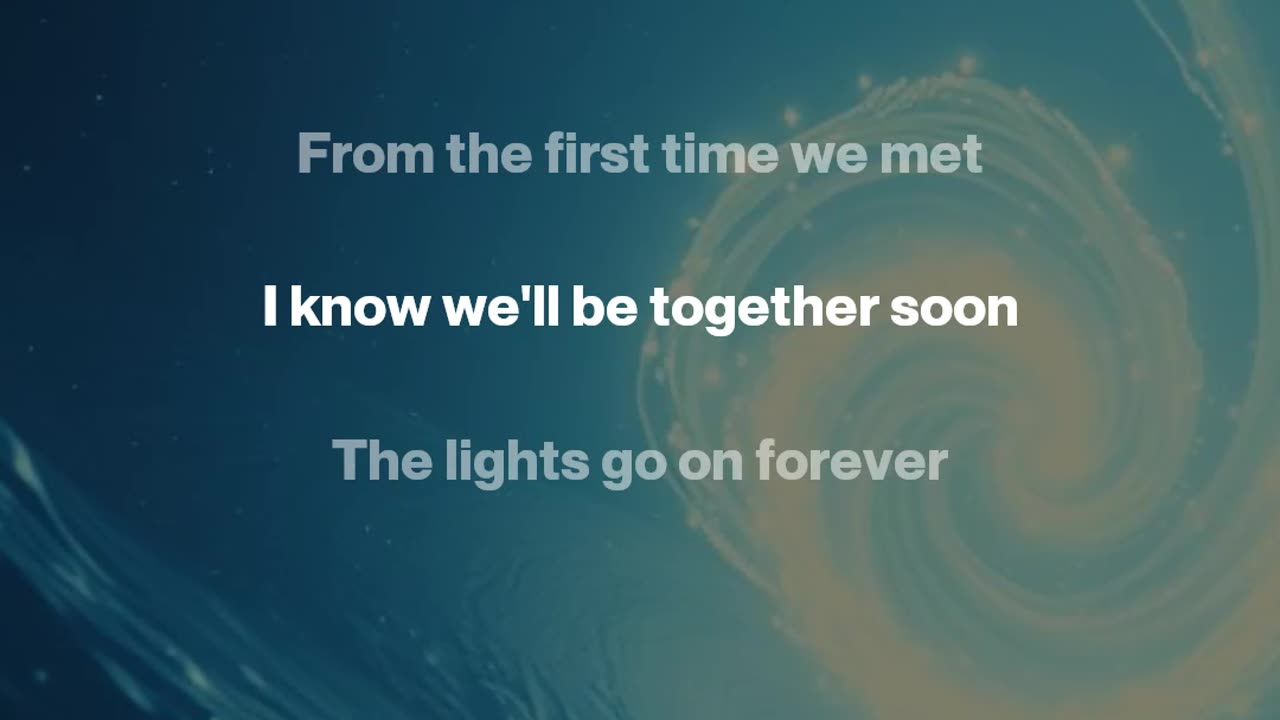 From the first time we met

I know we'll be together soon

The lights go on forever